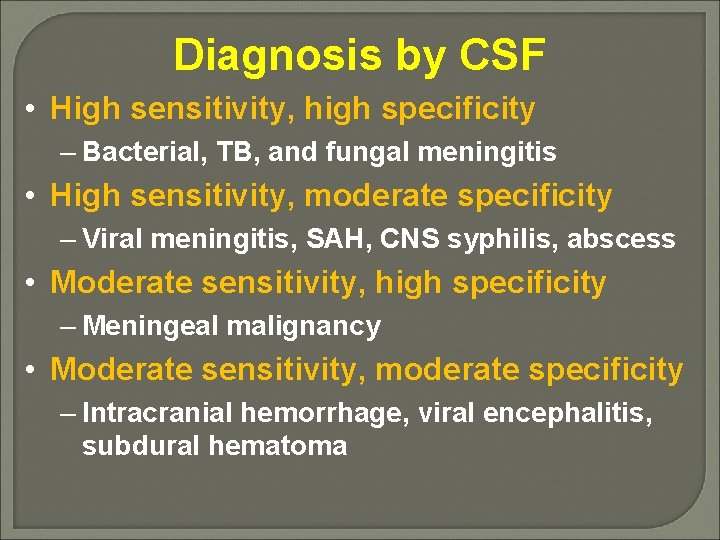 Diagnosis by CSF

• High sensitivity, high specificity
– Bacterial, TB, and fungal meningitis
• High sensitivity, moderate specificity
– Viral meningitis, SAH, CNS syphilis, abscess
• Moderate sensitivity, high specificity
– Meningeal malignancy
• Moderate sensitivity, moderate specificity
– Intracranial hemorrhage, viral encephalitis, subdural hematoma